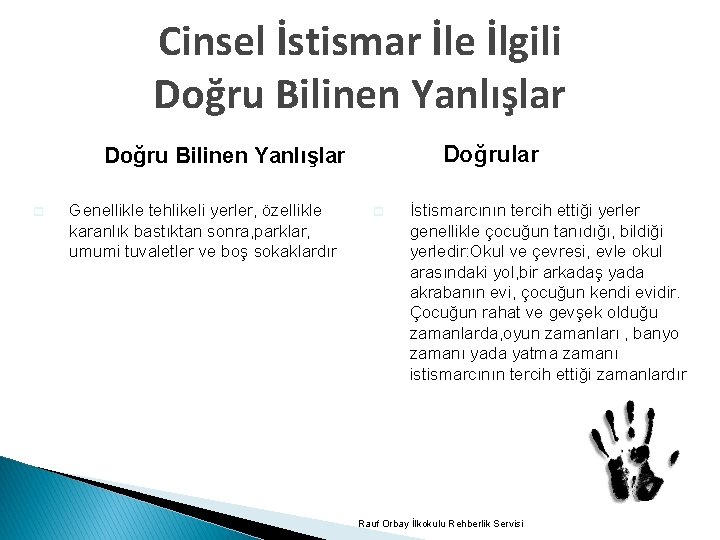 Cinsel İstismar İle İlgili Doğru Bilinen Yanlışlar

Doğru Bilinen Yanlışlar

Genellikle tehlikeli yerler, özellikle karanlık bastıktan sonra,parklar, umumi tuvaletler ve boş sokaklardır

Doğrular

İstismarcının tercih ettiği yerler genellikle çocuğun tanıdığı, bildiği yerledir:Okul ve çevresi, evle okul arasındaki yol,bir arkadaş yada akrabanın evi, çocuğun kendi evidir. Çocuğun rahat ve gevşek olduğu zamanlarda,oyun zamanları , banyo zamanı yada yatma zamanı istismarcının tercih ettiği zamanlardır

Rauf Orbay İlkokulu Rehberlik Servisi